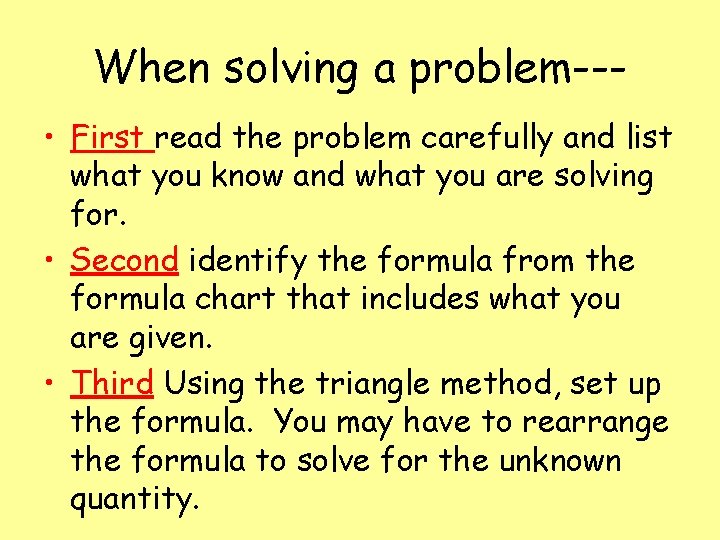 When solving a problem---

• First read the problem carefully and list what you know and what you are solving for.

• Second identify the formula from the formula chart that includes what you are given.

• Third Using the triangle method, set up the formula. You may have to rearrange the formula to solve for the unknown quantity.